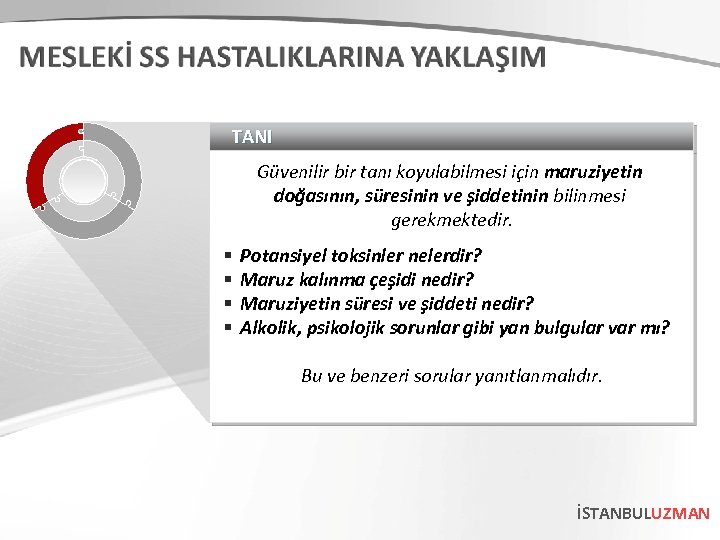 MESLEKİ SS HASTALIKLARINA YAKLAŞIM

TANI

Güvenilir bir tanı koyulabilmesi için maruziyetin doğasının, süresinin ve şiddetinin bilinmesi gerekmektedir.

▪ Potansiyel toksinler nelerdir?
▪ Maruz kalınma çeşidi nedir?
▪ Maruziyetin süresi ve şiddeti nedir?
▪ Alkolik, psikolojik sorunlar gibi yan bulgular var mı?

Bu ve benzeri sorular yanıtlanmalıdır.

İSTANBULUZMAN